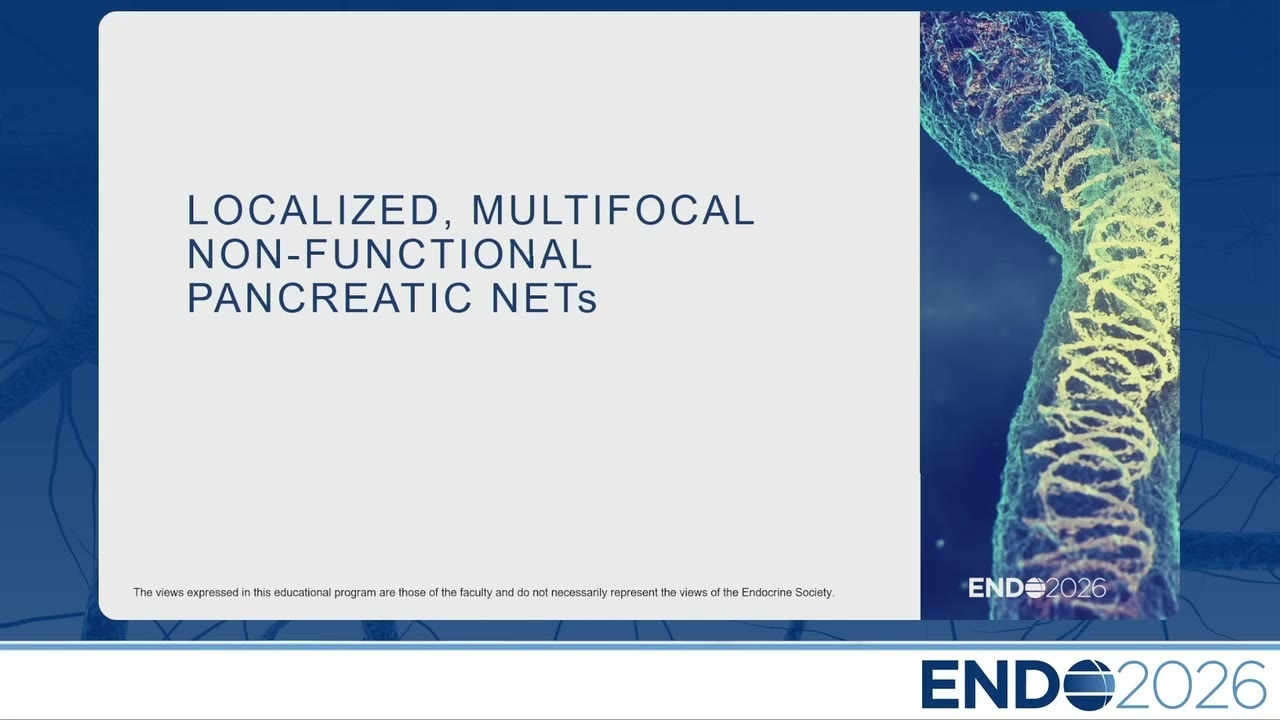 LOCALIZED, MULTIFOCAL NON-FUNCTIONAL PANCREATIC NETs

The views expressed in this educational program are those of the faculty and do not necessarily represent the views of the Endocrine Society.

ENDO2026

ENDO2026